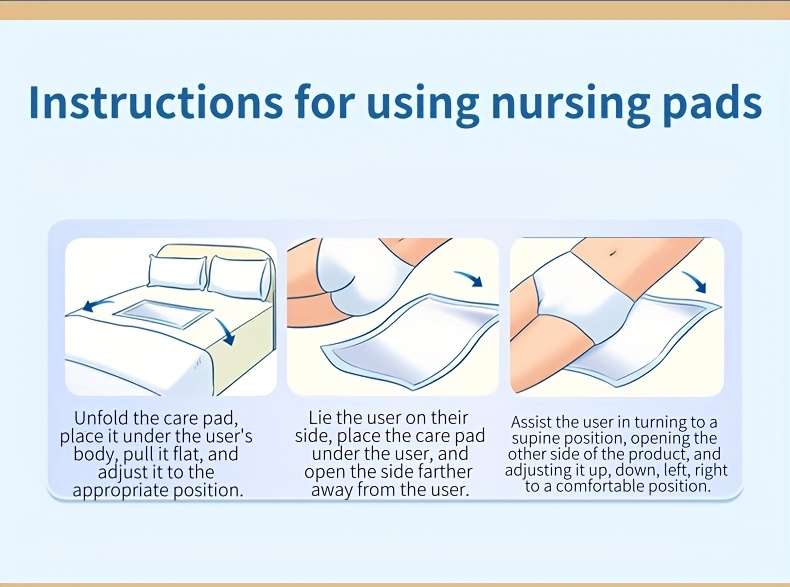 Instructions for using nursing pads

Unfold the care pad, place it under the user's body, pull it flat, and adjust it to the appropriate position.

Lie the user on their side, place the care pad under the user, and open the side farther away from the user.

Assist the user in turning to a supine position, opening the other side of the product, and adjusting it up, down, left, right to a comfortable position.